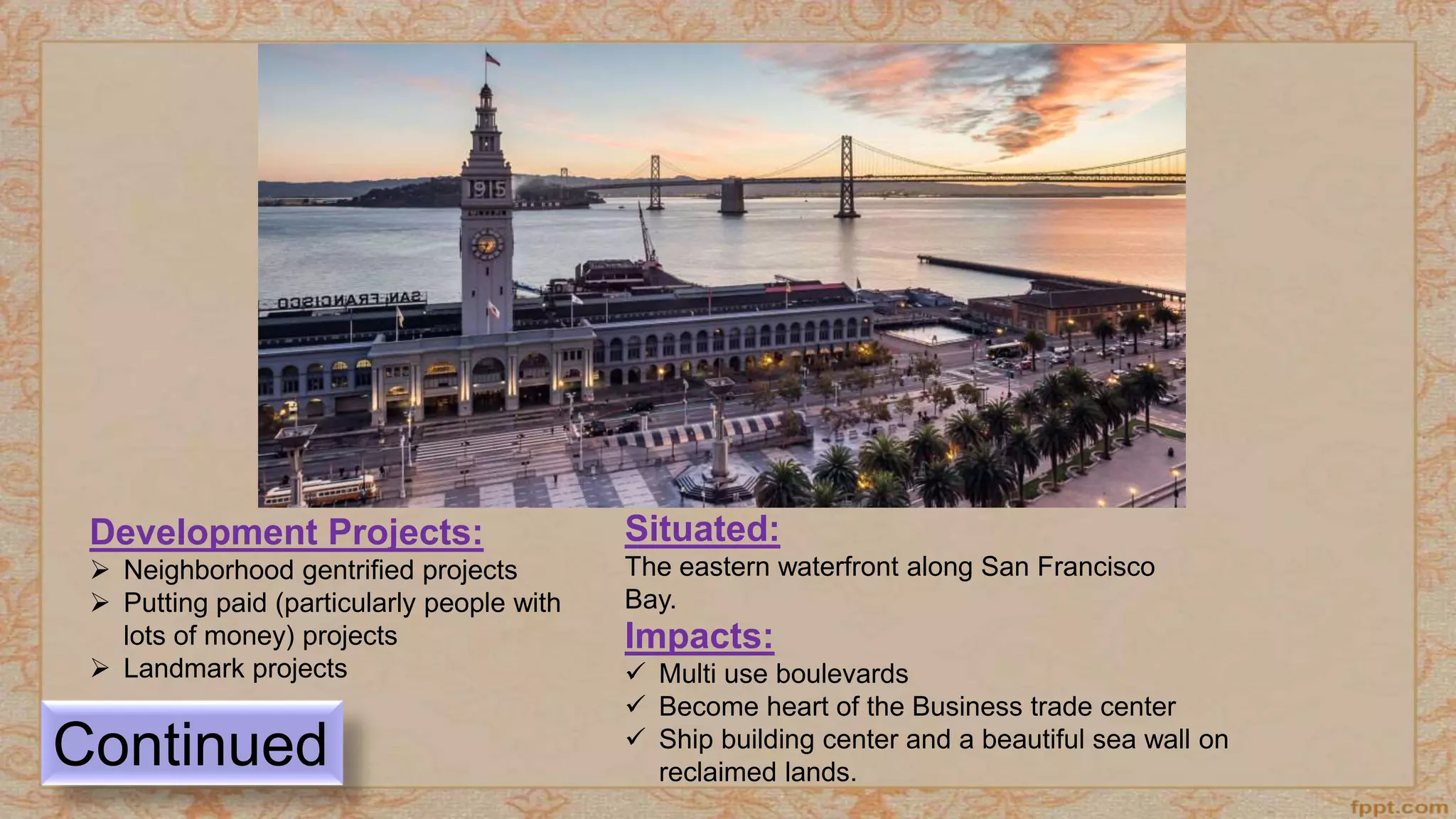 1915

SAN FRANCISCO

Development Projects:
➢ Neighborhood gentrified projects
➢ Putting paid (particularly people with lots of money) projects
➢ Landmark projects

Continued

Situated:
The eastern waterfront along San Francisco Bay.

Impacts:
✓ Multi use boulevards
✓ Become heart of the Business trade center
✓ Ship building center and a beautiful sea wall on reclaimed lands.

fppt.com